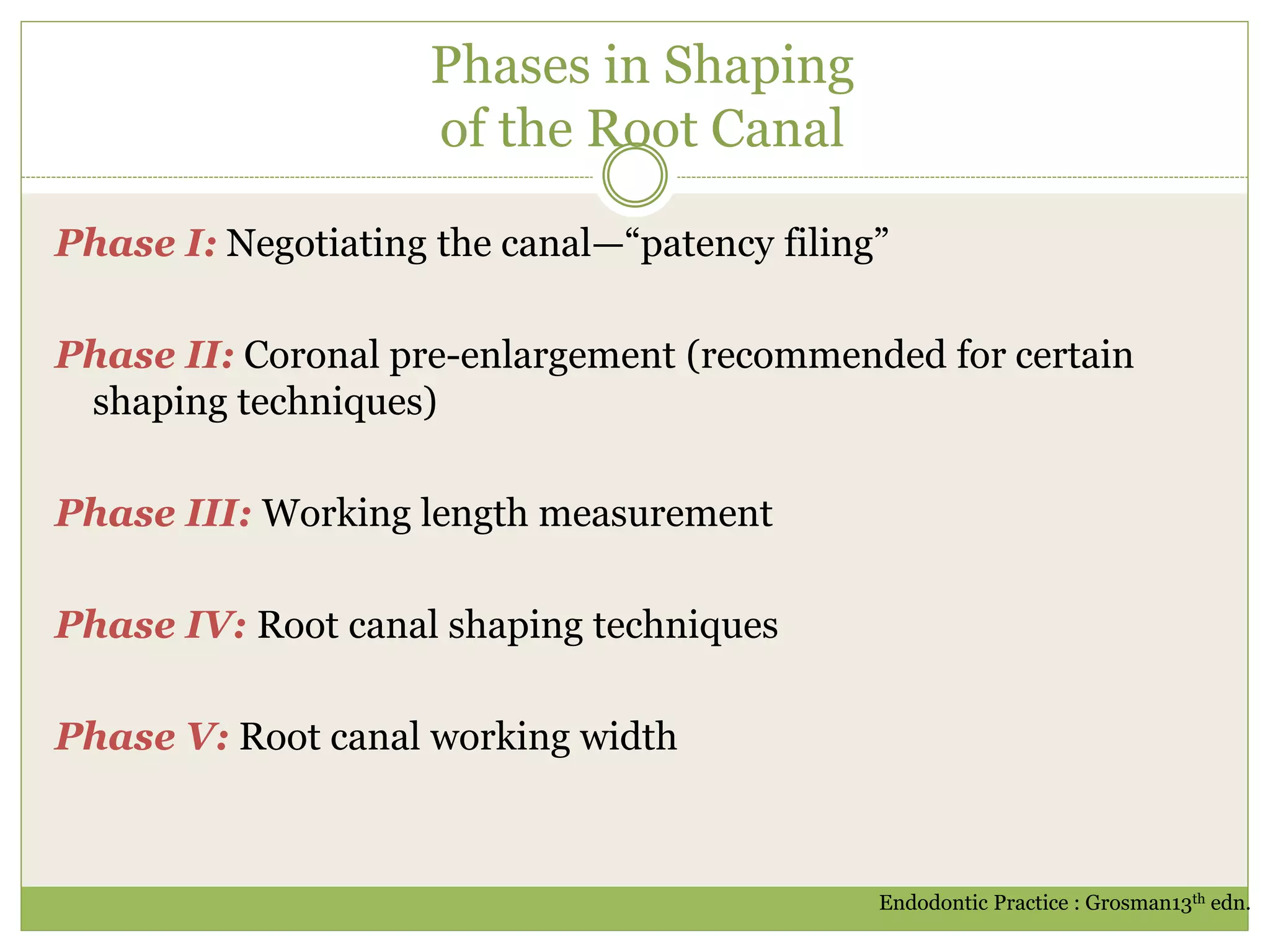 Phases in Shaping of the Root Canal

Phase I: Negotiating the canal—“patency filing”

Phase II: Coronal pre-enlargement (recommended for certain shaping techniques)

Phase III: Working length measurement

Phase IV: Root canal shaping techniques

Phase V: Root canal working width

Endodontic Practice : Grosman13$^{th}$ edn.